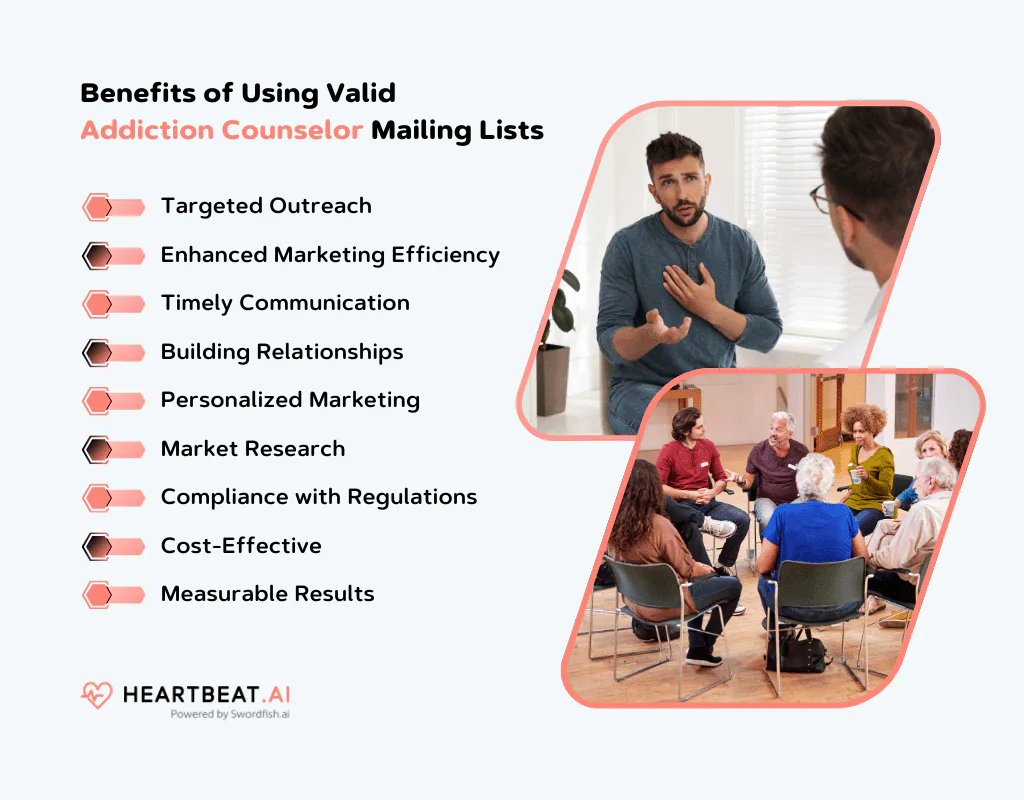 Benefits of Using Valid Addiction Counselor Mailing Lists

Targeted Outreach

Enhanced Marketing Efficiency

Timely Communication

Building Relationships

Personalized Marketing

Market Research

Compliance with Regulations

Cost-Effective

Measurable Results

HEARTBEAT.AI
Powered by Swordfish.ai